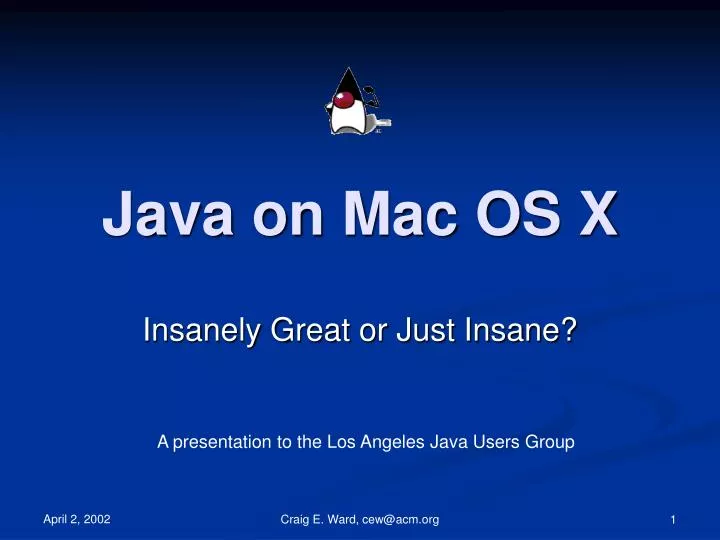 Java on Mac OS X

Insanely Great or Just Insane?

A presentation to the Los Angeles Java Users Group

April 2, 2002

Craig E. Ward, cew@acm.org

1